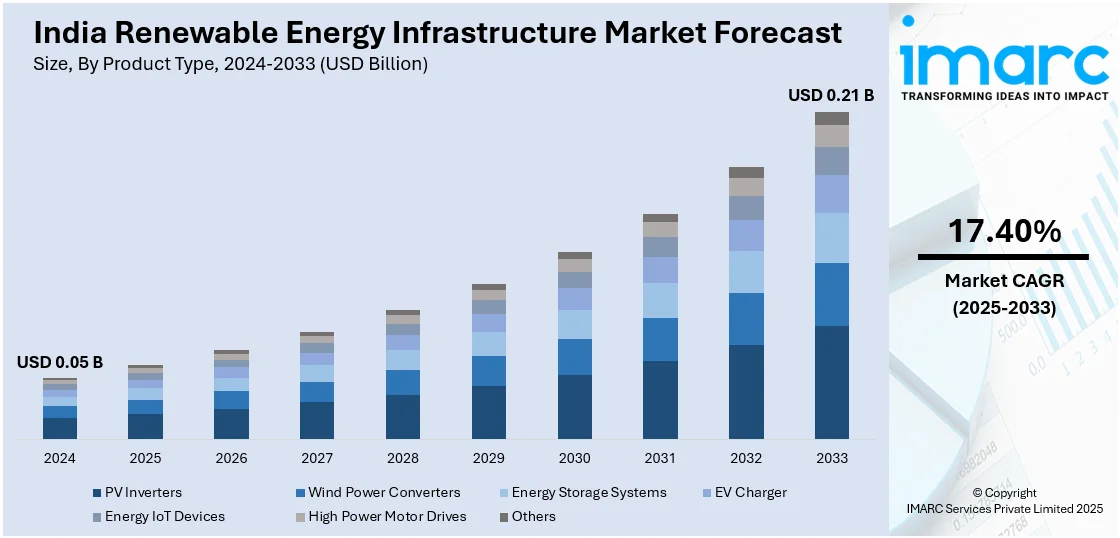 India Renewable Energy Infrastructure Market Forecast
Size, By Product Type, 2024-2033 (USD Billion)

USD 0.05 B

USD 0.21 B

2024 2025 2026 2027 2028 2029 2030 2031 2032 2033

PV Inverters
Wind Power Converters
Energy Storage Systems
EV Charger
Energy IoT Devices
High Power Motor Drives
Others

imarc
TRANSFORMING IDEAS INTO IMPACT

17.40%
Market CAGR
(2025-2033)

© Copyright
IMARC Services Private Limited 2025